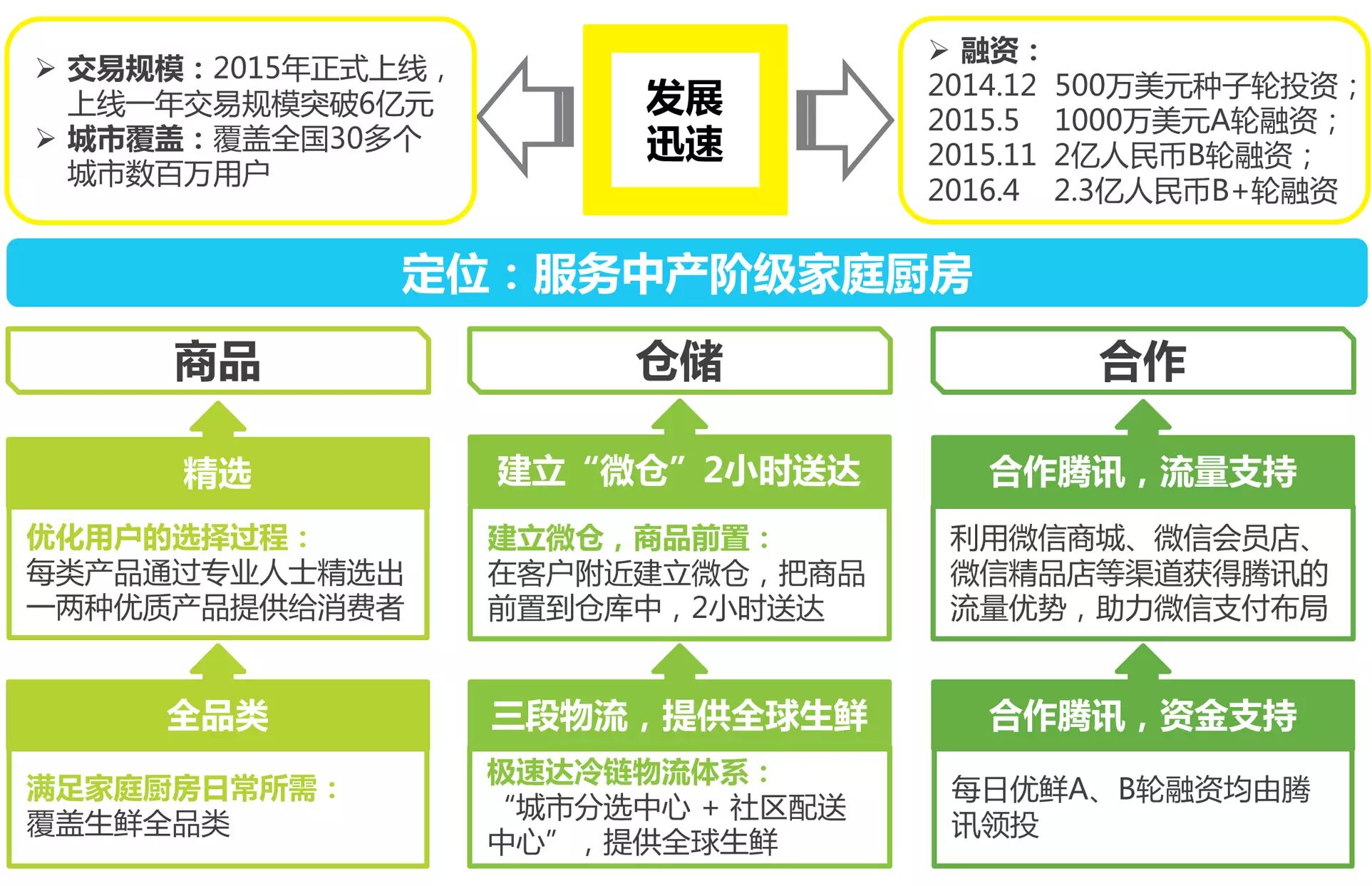 ➢ 交易规模：2015年正式上线，上线一年交易规模突破6亿元
➢ 城市覆盖：覆盖全国30多个城市数百万用户

发展迅速

➢ 融资：
2014.12 500万美元种子轮投资；
2015.5 1000万美元A轮融资；
2015.11 2亿人民币B轮融资；
2016.4 2.3亿人民币B+轮融资

定位：服务中产阶级家庭厨房

商品

精选

优化用户的选择过程：
每类产品通过专业人士精选出一两种优质产品提供给消费者

全品类

满足家庭厨房日常所需：
覆盖生鲜全品类

仓储

建立“微仓”2小时送达

建立微仓，商品前置：
在客户附近建立微仓，把商品前置到仓库中，2小时送达

三段物流，提供全球生鲜

极速达冷链物流体系：
“城市分选中心 + 社区配送中心”，提供全球生鲜

合作

合作腾讯，流量支持

利用微信商城、微信会员店、微信精品店等渠道获得腾讯的流量优势，助力微信支付布局

合作腾讯，资金支持

每日优鲜A、B轮融资均由腾讯领投